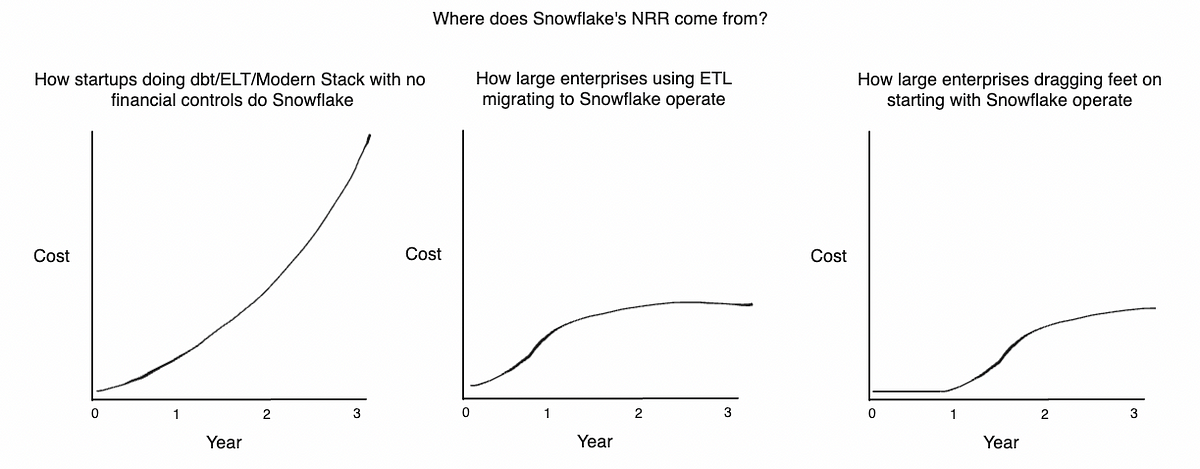 Where does Snowflake's NRR come from?

How startups doing dbt/ELT/Modern Stack with no financial controls do Snowflake

Cost

0 1 2 3

Year

How large enterprises using ETL migrating to Snowflake operate

Cost

0 1 2 3

Year

How large enterprises dragging feet on starting with Snowflake operate

Cost

0 1 2 3

Year